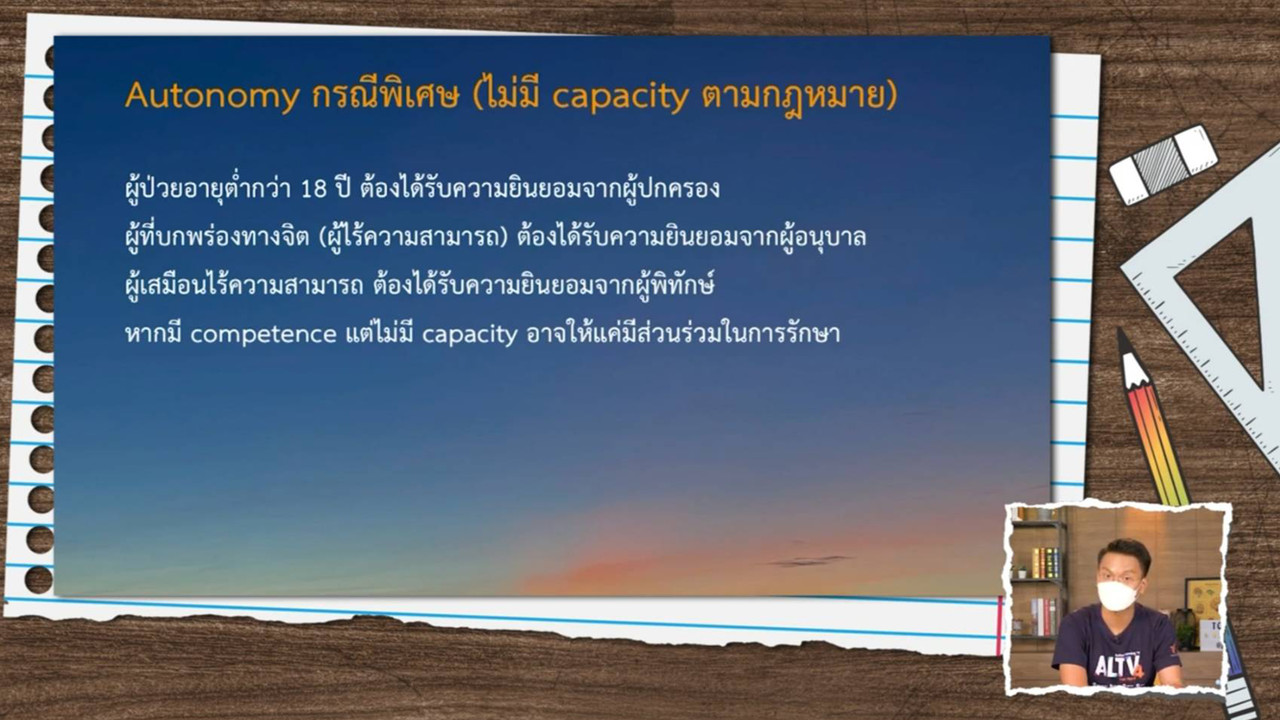 Autonomy กรณีพิเศษ (ไม่มี capacity ตามกฎหมาย)

ผู้ป่วยอายุต่ำกว่า 18 ปี ต้องได้รับความยินยอมจากผู้ปกครอง

ผู้ที่บกพร่องทางจิต (ผู้ไร้ความสามารถ) ต้องได้รับความยินยอมจากผู้อนุบาล

ผู้เสมือนไร้ความสามารถ ต้องได้รับความยินยอมจากผู้พิทักษ์

หากมี competence แต่ไม่มี capacity อาจให้แค่มีส่วนร่วมในการรักษา

ALTV